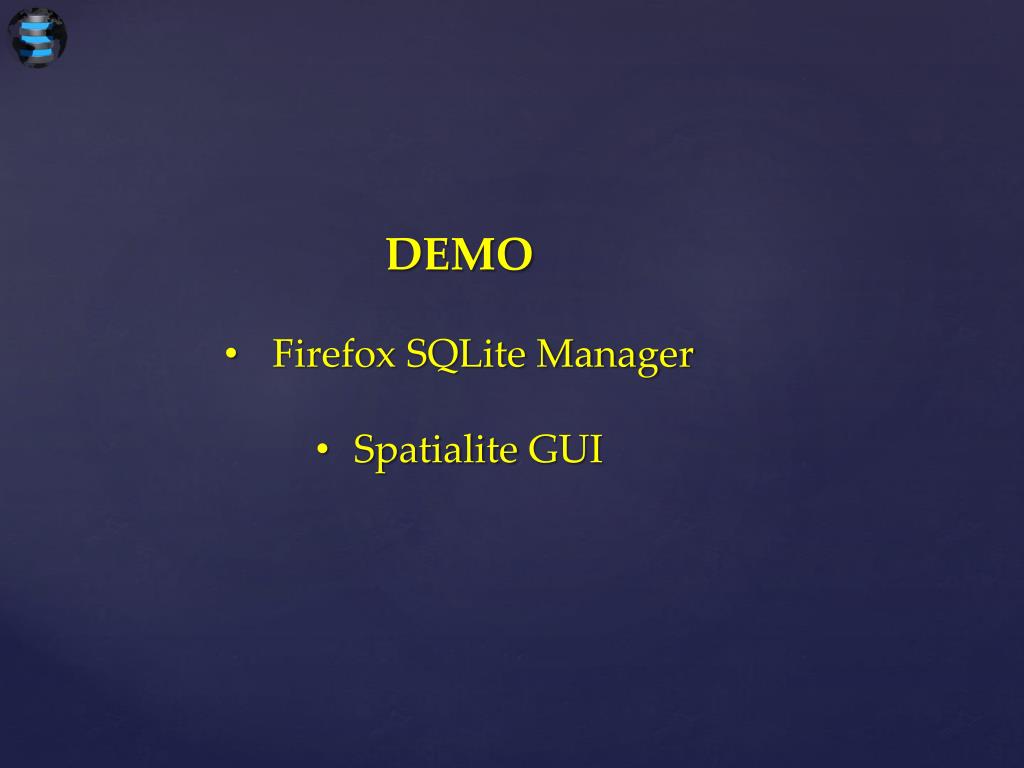 DEMO

• Firefox SQLite Manager

• Spatialite GUI